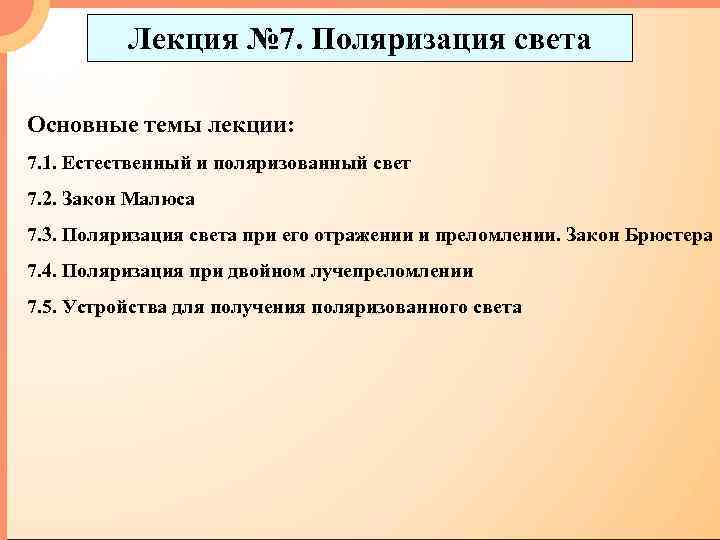 Лекция №7. Поляризация света

Основные темы лекции:

7.1. Естественный и поляризованный свет

7.2. Закон Малюса

7.3. Поляризация света при его отражении и преломлении. Закон Брюстера

7.4. Поляризация при двойном лучепреломлении

7.5. Устройства для получения поляризованного света